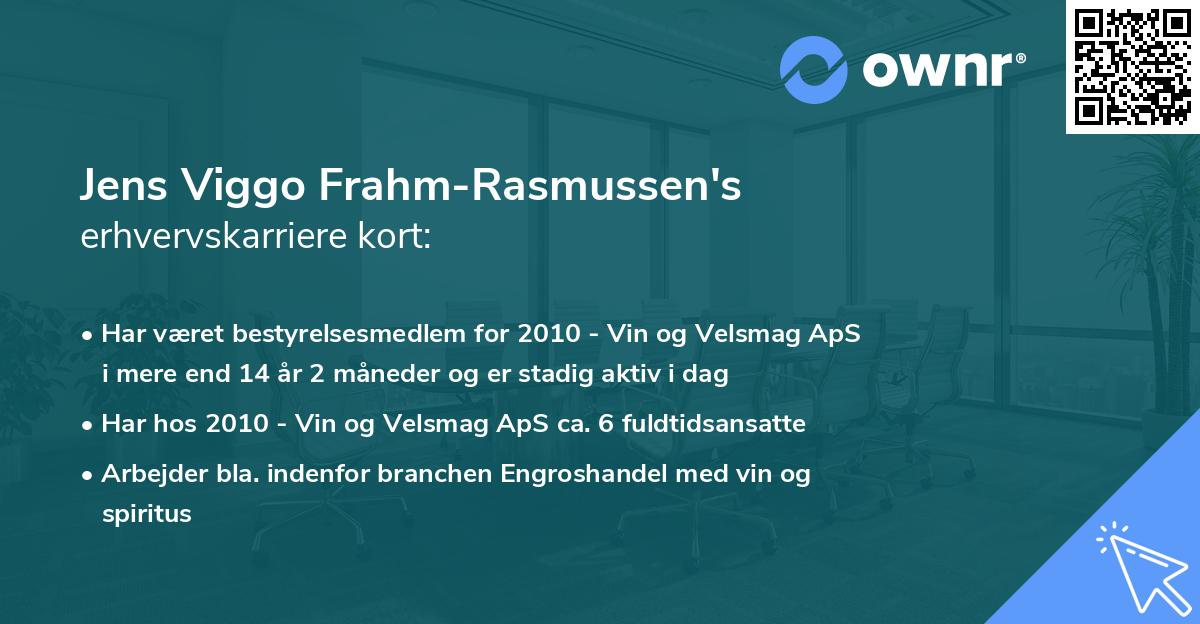 ownr®

Jens Viggo Frahm-Rasmussen's
erhvervskarriere kort:

• Har været bestyrelsesmedlem for 2010 - Vin og Velsmag ApS i mere end 14 år 2 måneder og er stadig aktiv i dag

• Har hos 2010 - Vin og Velsmag ApS ca. 6 fuldtidsansatte

• Arbejder bla. indenfor branchen Engroshandel med vin og spiritus